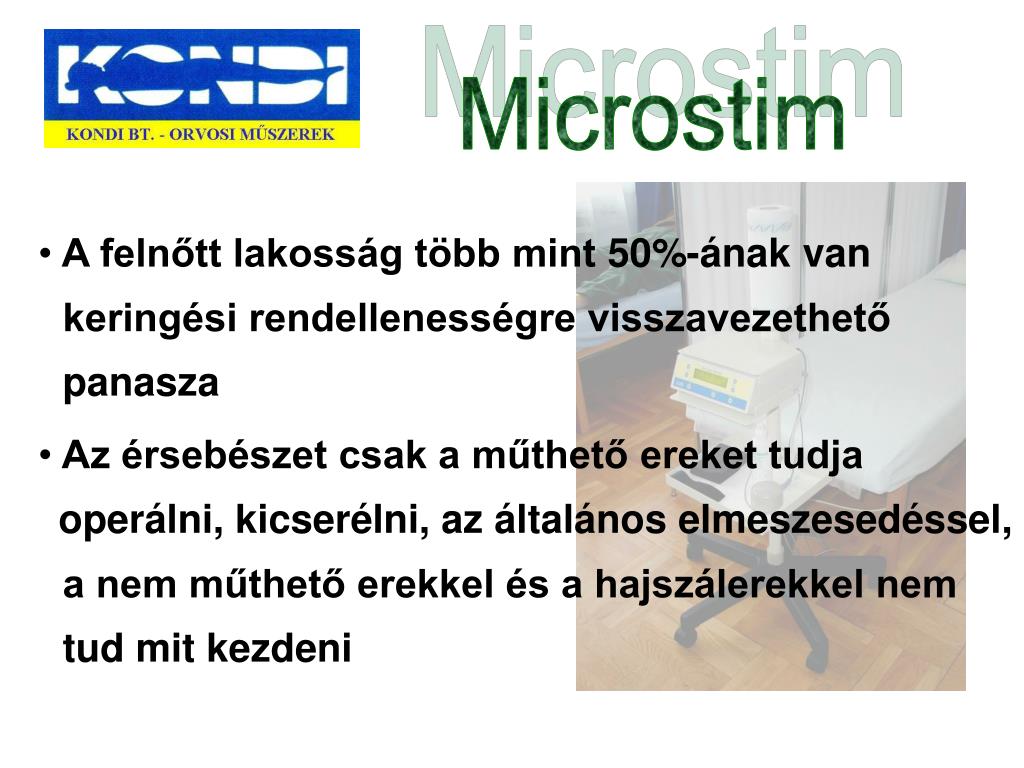 KONDI

KONDI BT. - ORVOSI MŰSZEREK

Microstim

Microstim

• A felnőtt lakosság több mint 50%-ának van keringési rendellenességre visszavezethető panasza

• Az érsebészet csak a műthető ereket tudja operálni, kicserélni, az általános elmeszesedéssel, a nem műthető erekkel és a hajszálerekkel nem tud mit kezdeni